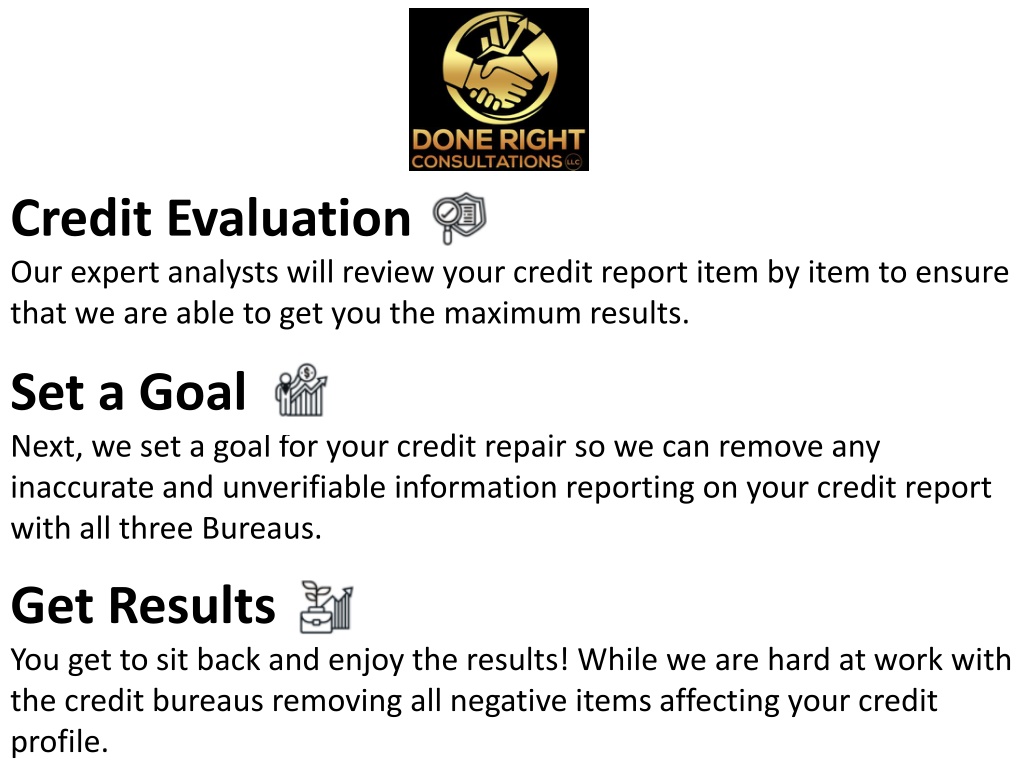 DONE RIGHT
CONSULTATIONS LLC

Credit Evaluation
Our expert analysts will review your credit report item by item to ensure that we are able to get you the maximum results.

Set a Goal
Next, we set a goal for your credit repair so we can remove any inaccurate and unverifiable information reporting on your credit report with all three Bureaus.

Get Results
You get to sit back and enjoy the results! While we are hard at work with the credit bureaus removing all negative items affecting your credit profile.